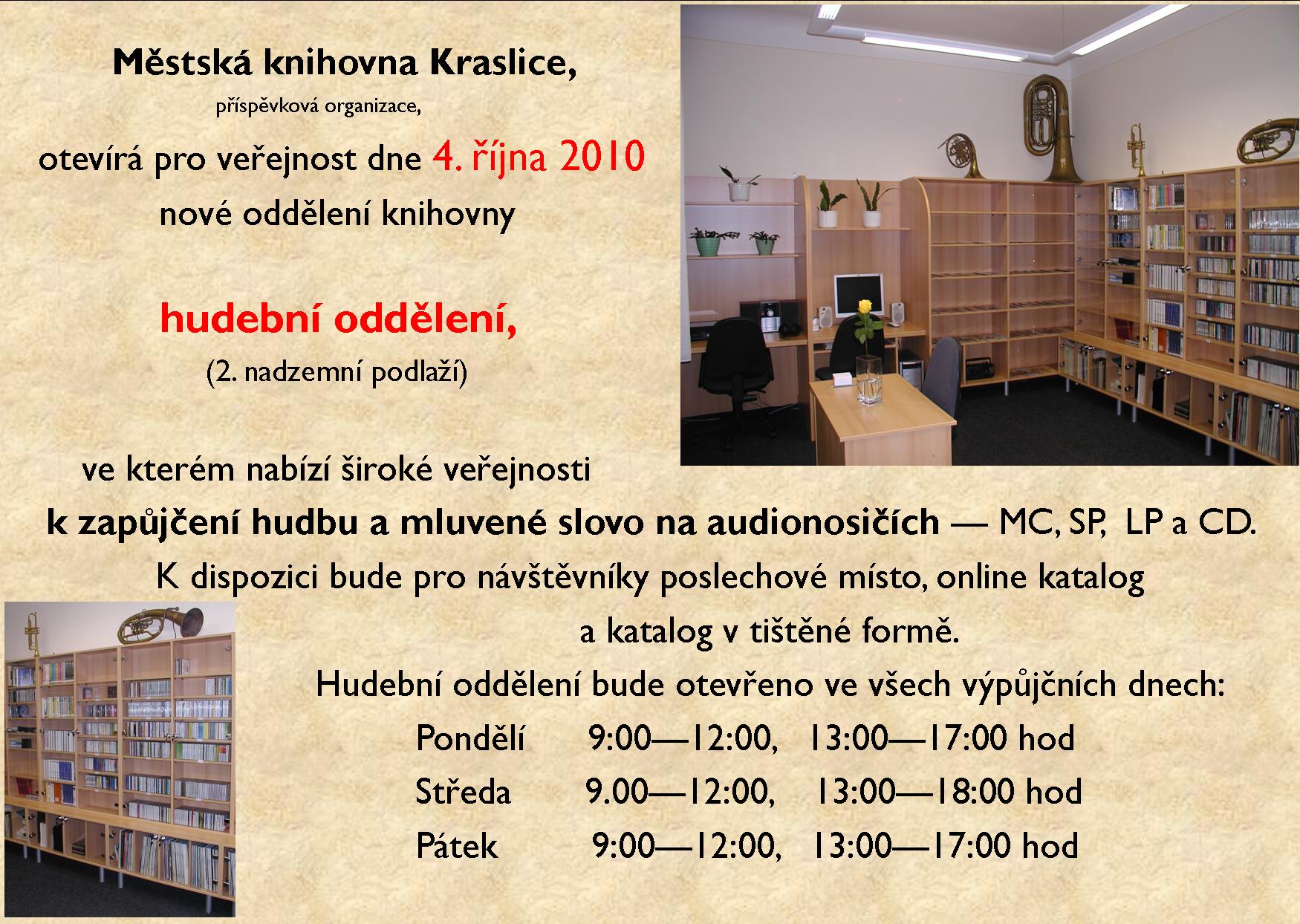 Městská knihovna Kraslice,

příspěvková organizace,

otevírá pro veřejnost dne 4. října 2010

nové oddělení knihovny

hudební oddělení,

(2. nadzemní podlaží)

ve kterém nabízí široké veřejnosti

k zapůjčení hudbu a mluvené slovo na audionosičích — MC, SP, LP a CD.

K dispozici bude pro návštěvníky poslechové místo, online katalog a katalog v tištěné formě.

Hudební oddělení bude otevřeno ve všech výpůjčních dnech:

Pondělí 9:00—12:00, 13:00—17:00 hod

Středa 9.00—12:00, 13:00—18:00 hod

Pátek 9:00—12:00, 13:00—17:00 hod